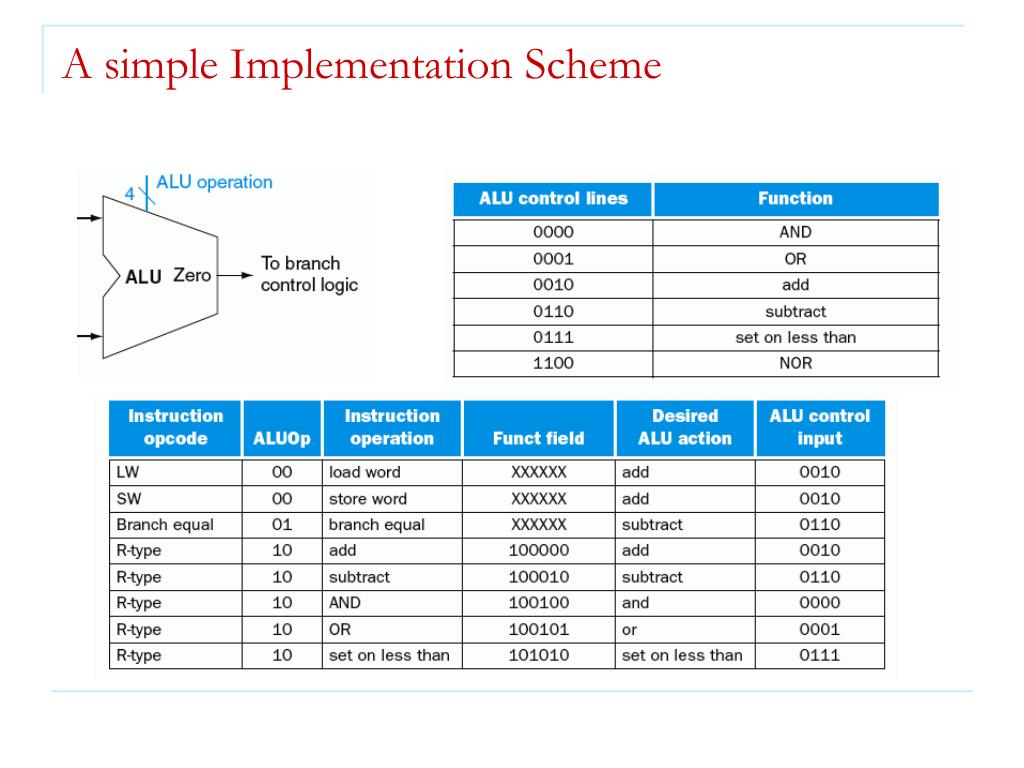 A simple Implementation Scheme

4 ALU operation

ALU Zero

To branch control logic

| ALU control lines | Function |
|---|---|
| 0000 | AND |
| 0001 | OR |
| 0010 | add |
| 0110 | subtract |
| 0111 | set on less than |
| 1100 | NOR |

| Instruction opcode | ALUOp | Instruction operation | Funct field | Desired ALU action | ALU control input |
|---|---|---|---|---|---|
| LW | 00 | load word | XXXXXX | add | 0010 |
| SW | 00 | store word | XXXXXX | add | 0010 |
| Branch equal | 01 | branch equal | XXXXXX | subtract | 0110 |
| R-type | 10 | add | 100000 | add | 0010 |
| R-type | 10 | subtract | 100010 | subtract | 0110 |
| R-type | 10 | AND | 100100 | and | 0000 |
| R-type | 10 | OR | 100101 | or | 0001 |
| R-type | 10 | set on less than | 101010 | set on less than | 0111 |